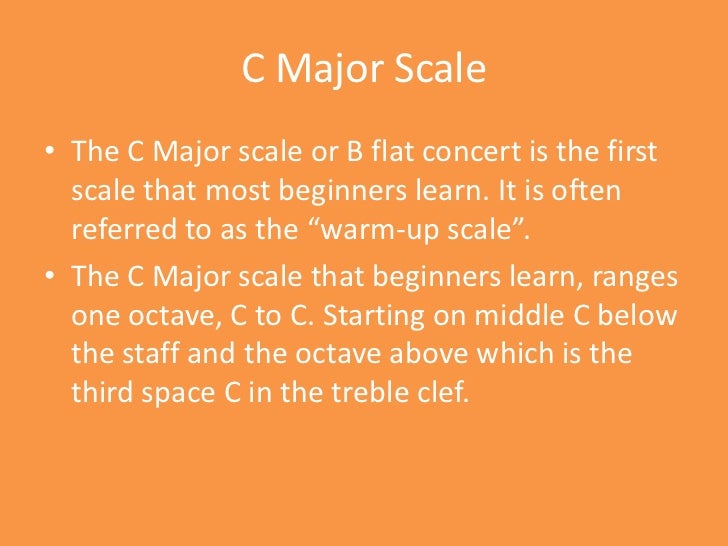 C Major Scale

• The C Major scale or B flat concert is the first scale that most beginners learn. It is often referred to as the “warm-up scale”.

• The C Major scale that beginners learn, ranges one octave, C to C. Starting on middle C below the staff and the octave above which is the third space C in the treble clef.